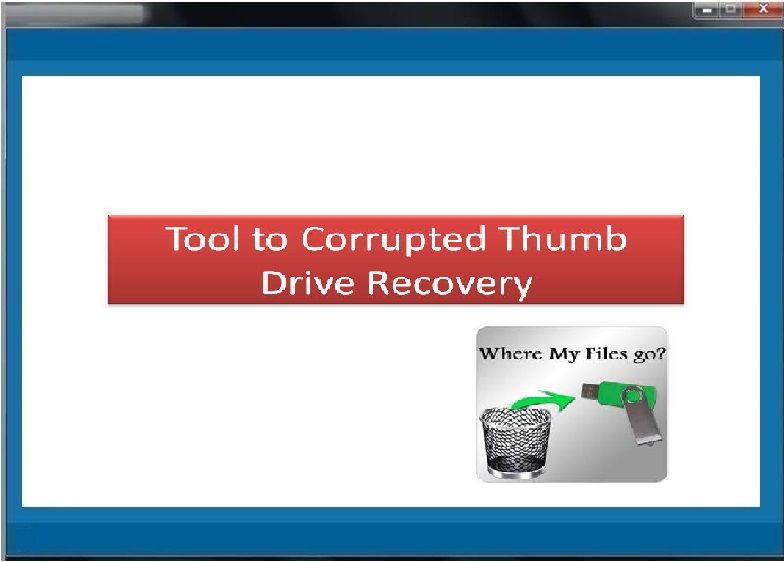 Tool to Corrupted Thumb Drive Recovery

Where My Files go?